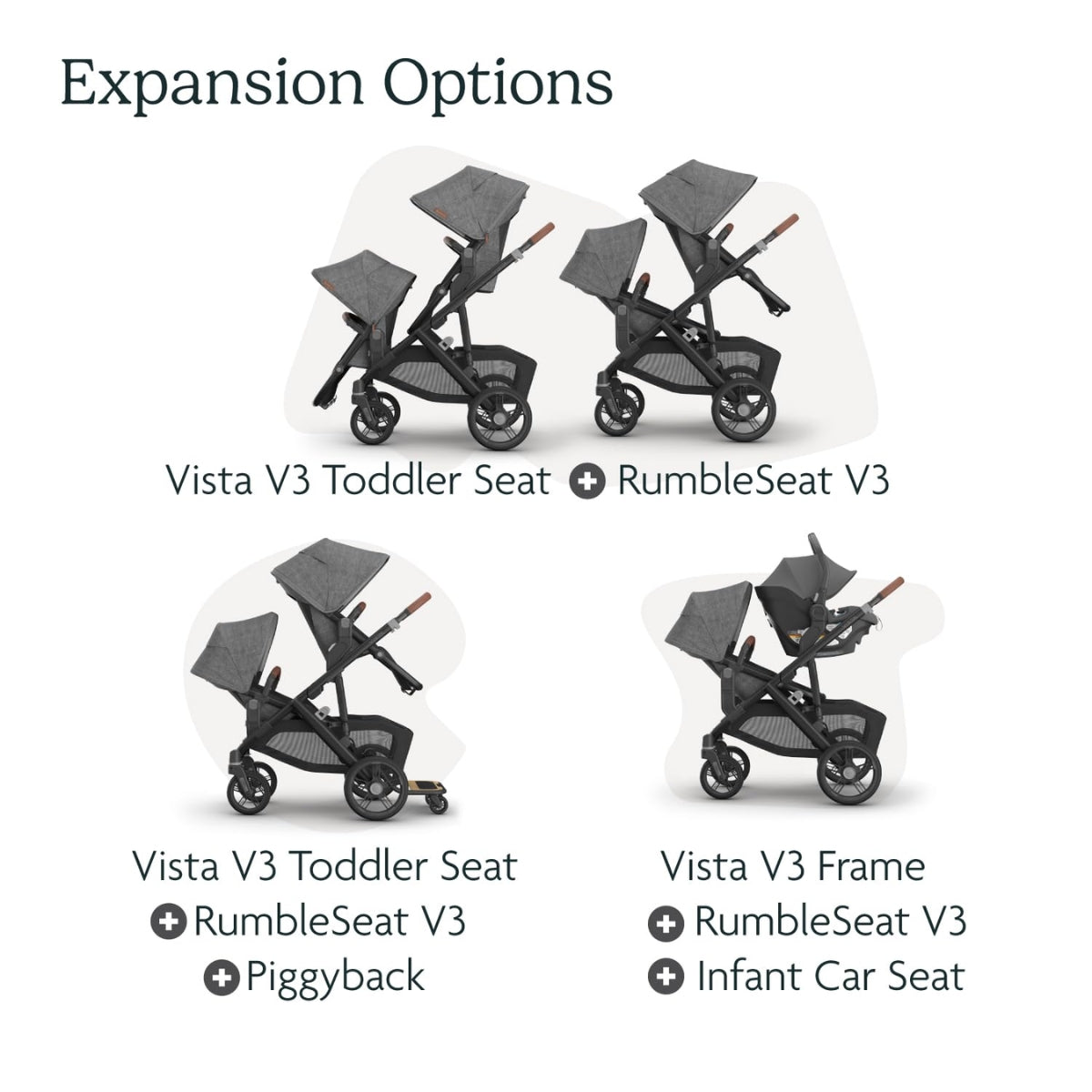 Expansion Options

Vista V3 Toddler Seat + RumbleSeat V3

Vista V3 Toddler Seat
+ RumbleSeat V3
+ Piggyback

Vista V3 Frame
+ RumbleSeat V3
+ Infant Car Seat